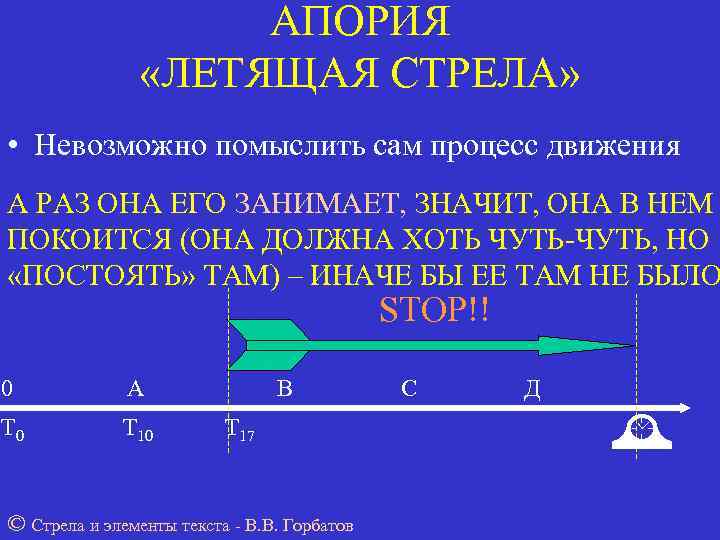 АПОРИЯ
«ЛЕТЯЩАЯ СТРЕЛА»

• Невозможно помыслить сам процесс движения

А РАЗ ОНА ЕГО ЗАНИМАЕТ, ЗНАЧИТ, ОНА В НЕМ ПОКОИТСЯ (ОНА ДОЛЖНА ХОТЬ ЧУТЬ-ЧУТЬ, НО «ПОСТОЯТЬ» ТАМ) – ИНАЧЕ БЫ ЕЕ ТАМ НЕ БЫЛО

STOP!!

0 А В С Д

$T_0$ $T_{10}$ $T_{17}$

© Стрела и элементы текста - В.В. Горбатов